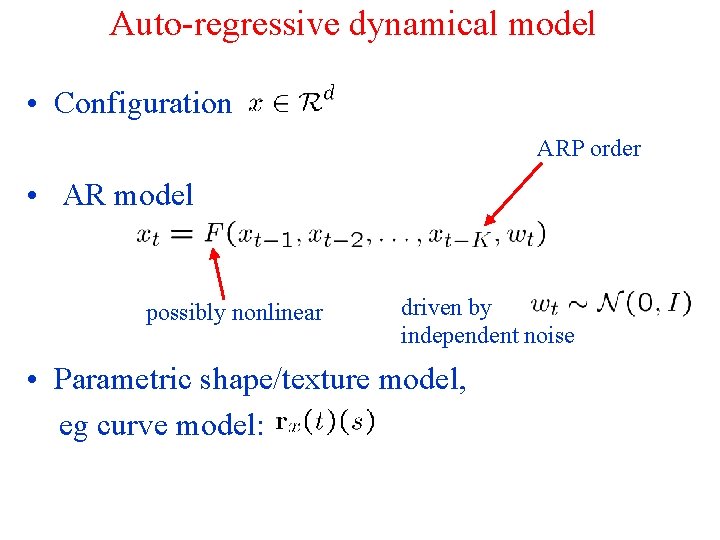 Auto-regressive dynamical model

• Configuration $x \in \mathcal{R}^d$

ARP order

• AR model

$x_t = F(x_{t-1}, x_{t-2}, \ldots, x_{t-K}, w_t)$

possibly nonlinear

driven by independent noise $w_t \sim \mathcal{N}(0, I)$

• Parametric shape/texture model, eg curve model: $\mathbf{r}_x(t)(s)$